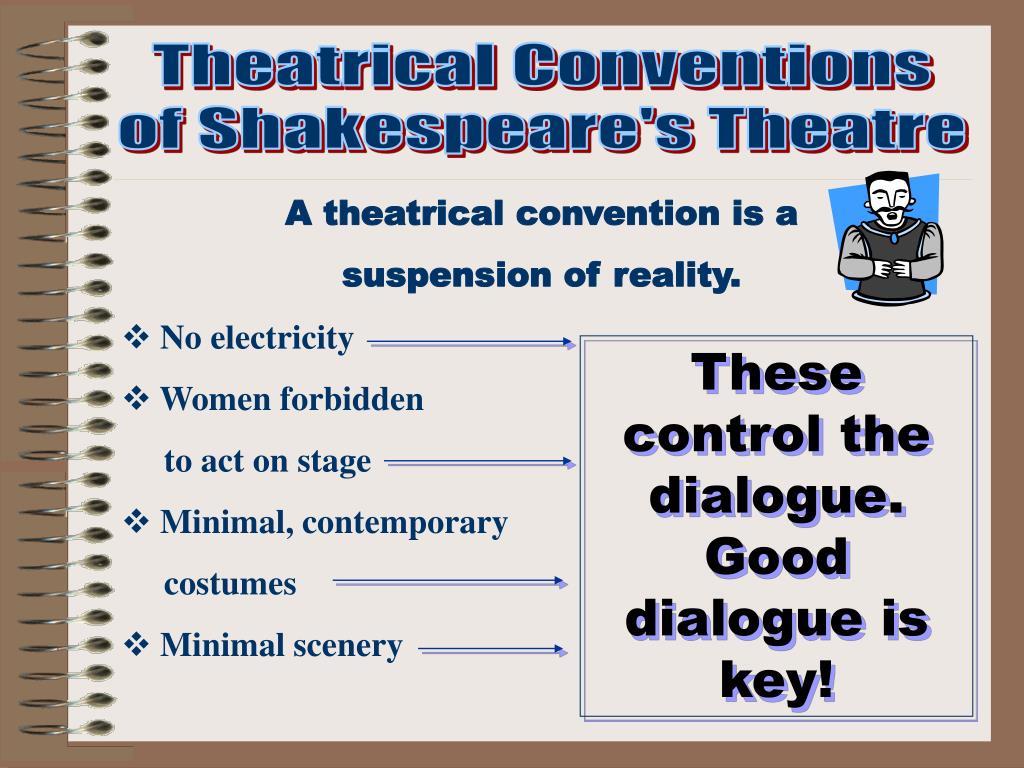 Theatrical Conventions of Shakespeare's Theatre

A theatrical convention is a suspension of reality.

❖ No electricity
❖ Women forbidden to act on stage
❖ Minimal, contemporary costumes
❖ Minimal scenery

These control the dialogue. Good dialogue is key!